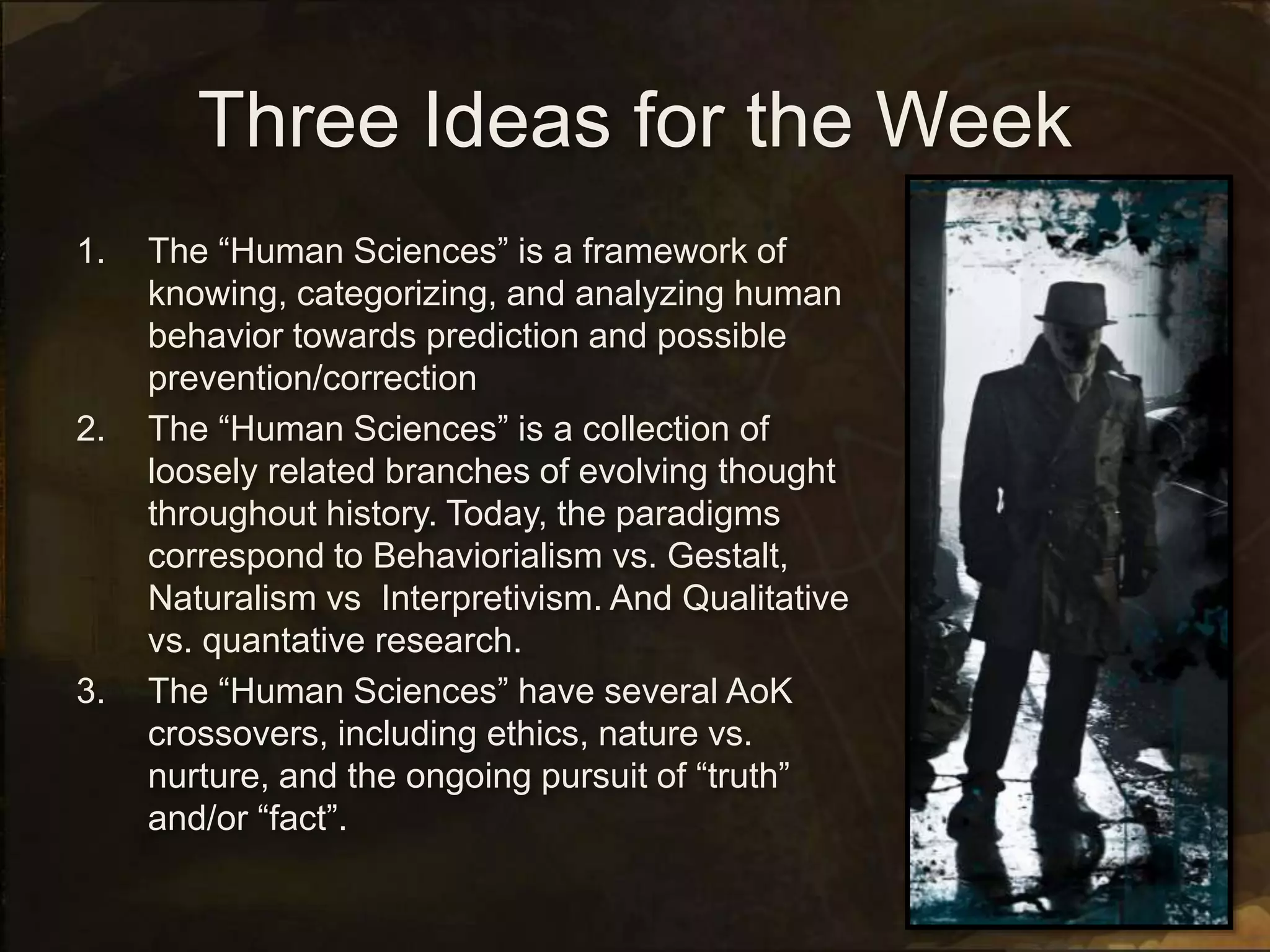 Three Ideas for the Week

1. The “Human Sciences” is a framework of knowing, categorizing, and analyzing human behavior towards prediction and possible prevention/correction
2. The “Human Sciences” is a collection of loosely related branches of evolving thought throughout history. Today, the paradigms correspond to Behaviorialism vs. Gestalt, Naturalism vs  Interpretivism. And Qualitative vs. quantative research.
3. The “Human Sciences” have several AoK crossovers, including ethics, nature vs. nurture, and the ongoing pursuit of “truth” and/or “fact”.